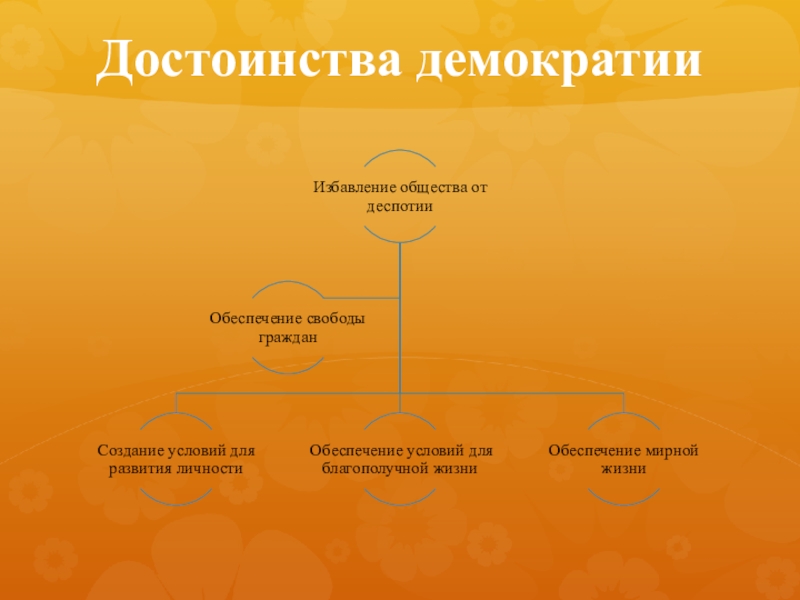 Достоинства демократии

Избавление общества от деспотии

Обеспечение свободы граждан

Создание условий для развития личности

Обеспечение условий для благополучной жизни

Обеспечение мирной жизни